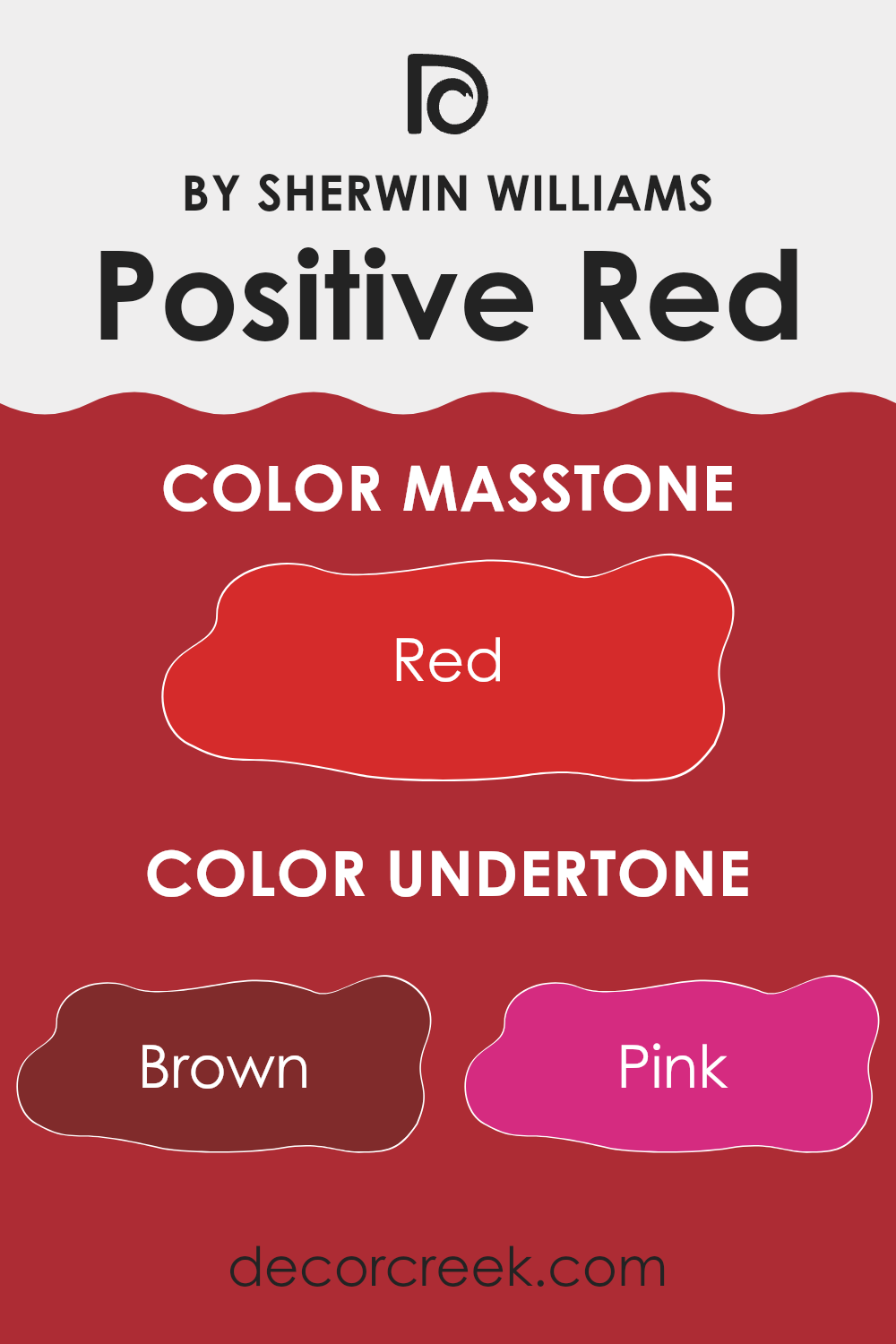 BY SHERWIN WILLIAMS

Positive Red

COLOR MASSTONE

Red

COLOR UNDERTONE

Brown

Pink

decorcreek.com